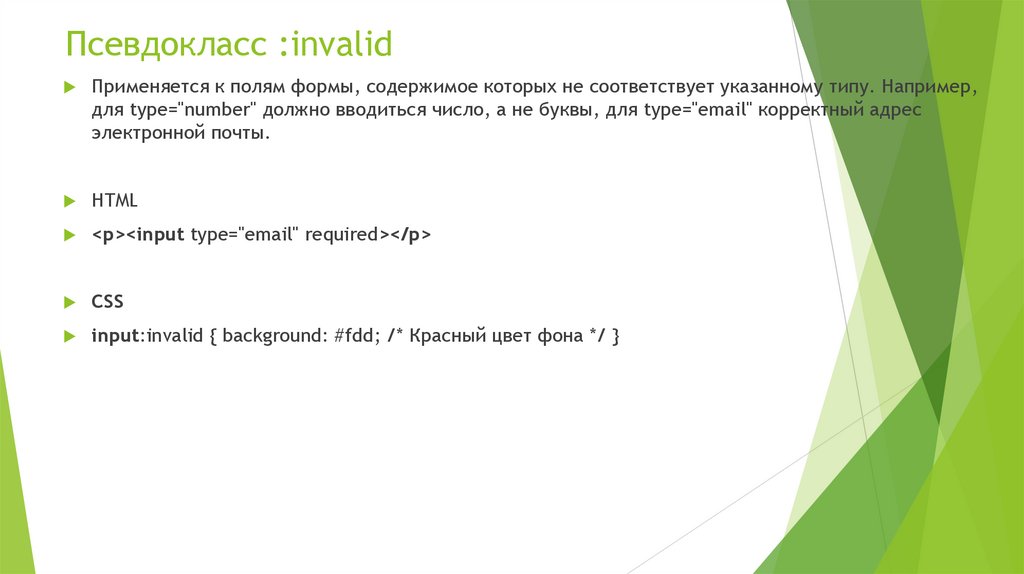 Псевдокласс :invalid

Применяется к полям формы, содержимое которых не соответствует указанному типу. Например, для type="number" должно вводиться число, а не буквы, для type="email" корректный адрес электронной почты.

HTML

<p><input type="email" required></p>

CSS

input:invalid { background: #fdd; /* Красный цвет фона */ }